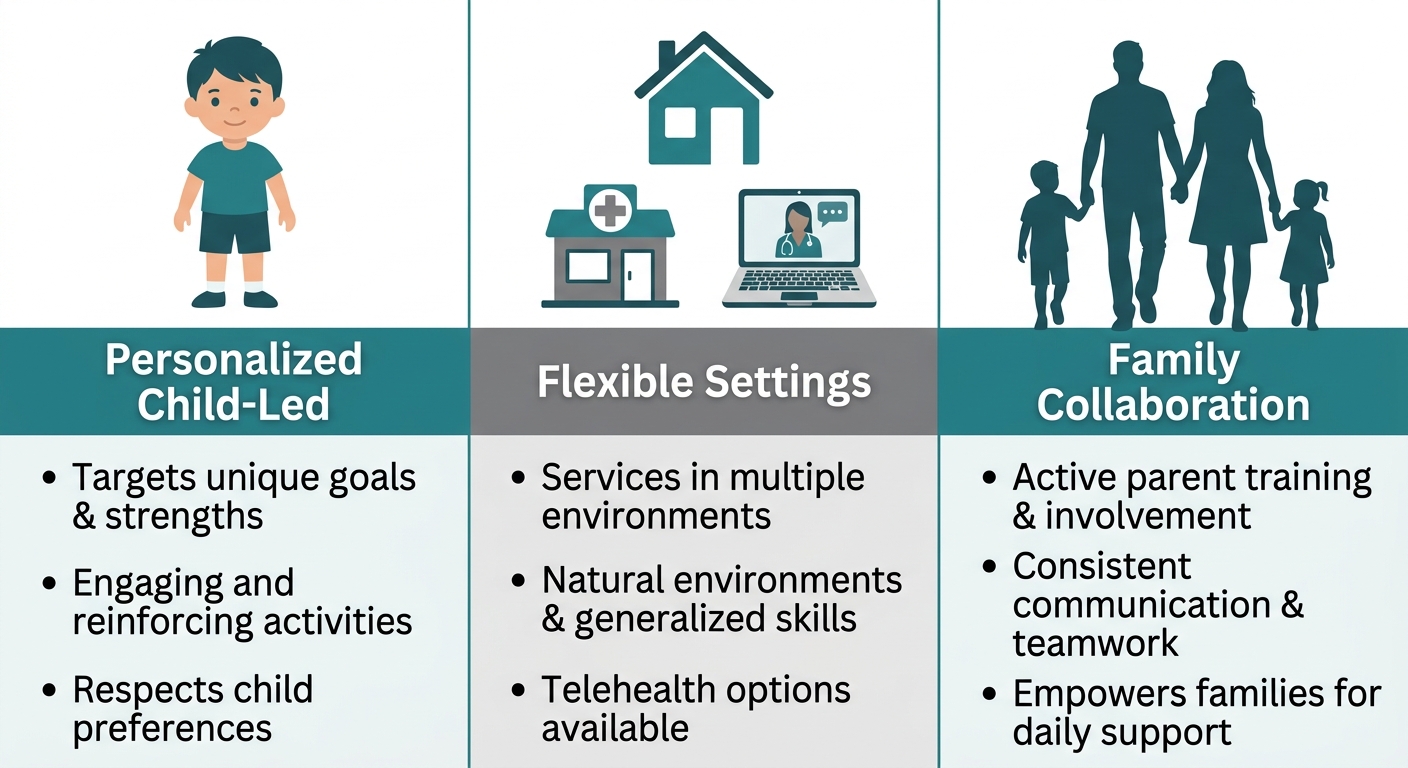 Personalized Child-Led

• Targets unique goals & strengths
• Engaging and reinforcing activities
• Respects child preferences

Flexible Settings

• Services in multiple environments
• Natural environments & generalized skills
• Telehealth options available

Family Collaboration

• Active parent training & involvement
• Consistent communication & teamwork
• Empowers families for daily support